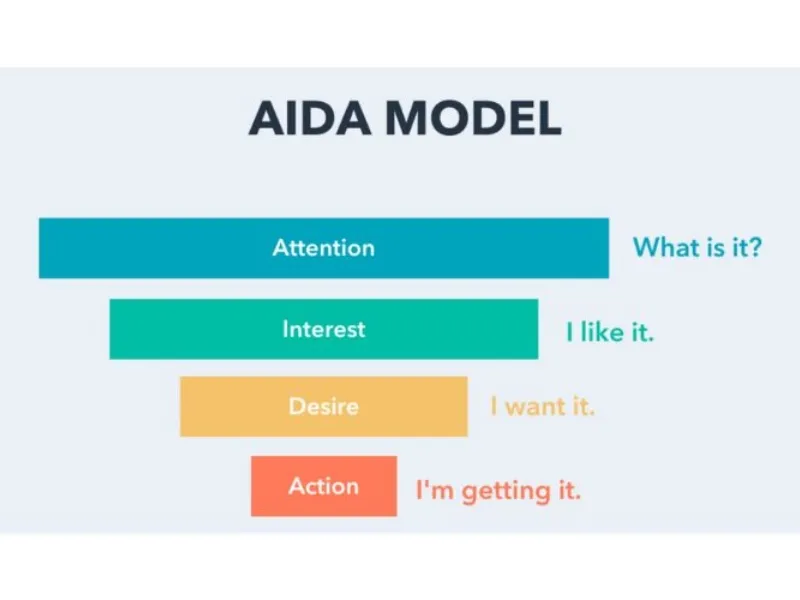 AIDA MODEL

Attention What is it?

Interest I like it.

Desire I want it.

Action I'm getting it.